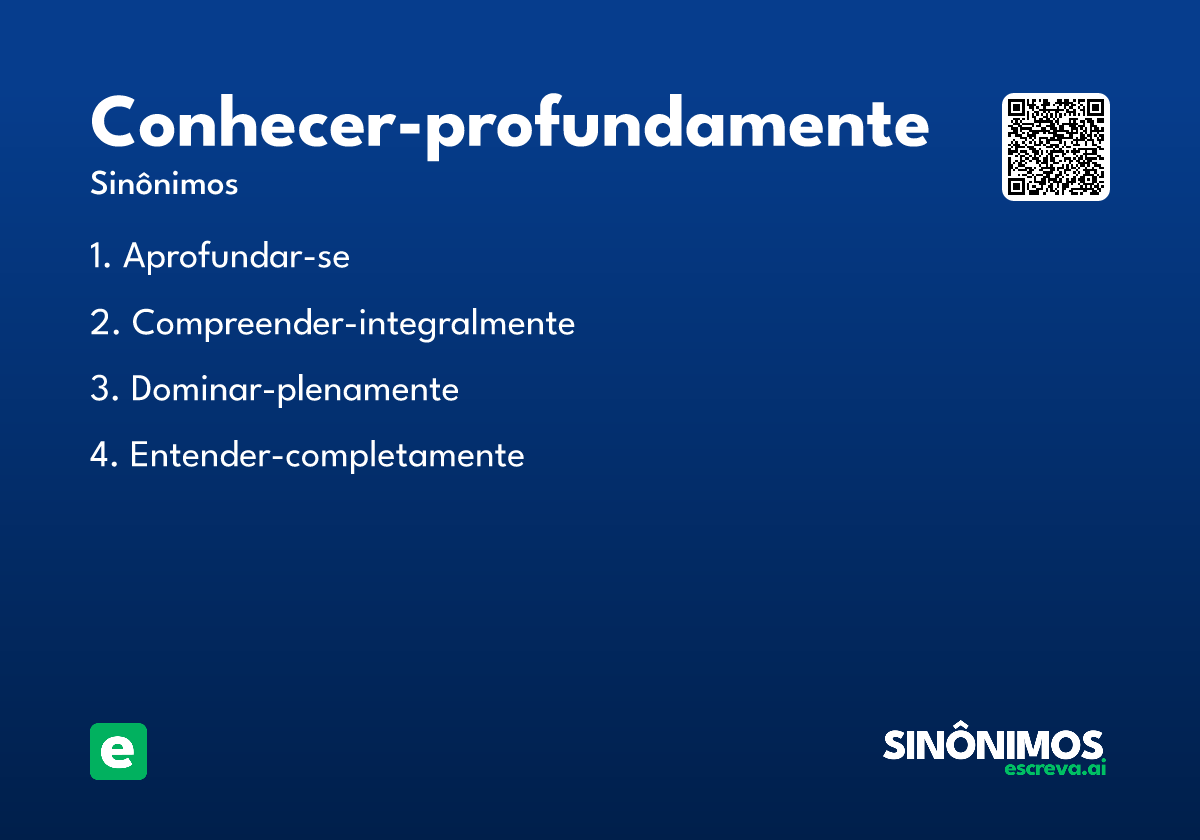 Conhecer-profundamente

Sinônimos

1. Aprofundar-se

2. Compreender-integralmente

3. Dominar-plenamente

4. Entender-completamente

e

SINÔNIMOS
escreva.ai